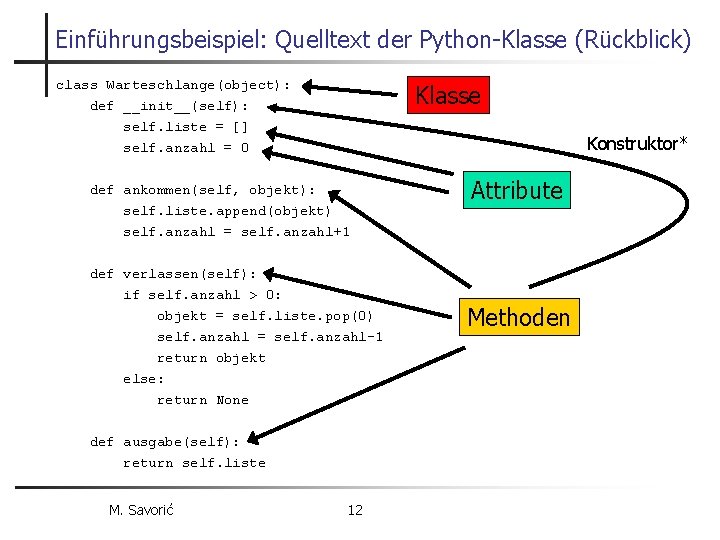 Einführungsbeispiel: Quelltext der Python-Klasse (Rückblick)

class Warteschlange(object):
    def __init__(self):
        self.liste = []
        self.anzahl = 0

    def ankommen(self, objekt):
        self.liste.append(objekt)
        self.anzahl = self.anzahl+1

    def verlassen(self):
        if self.anzahl > 0:
            objekt = self.liste.pop(0)
            self.anzahl = self.anzahl-1
            return objekt
        else:
            return None

    def ausgabe(self):
        return self.liste

Klasse

Konstruktor*

Attribute

Methoden

M. Savorić

12